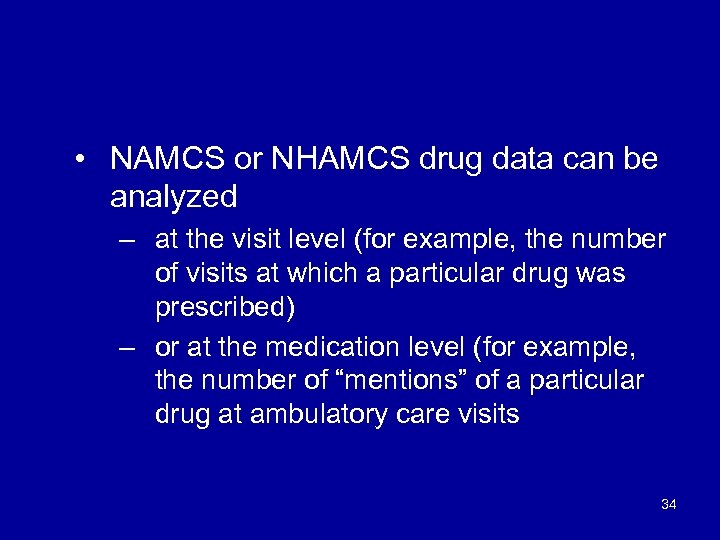 • NAMCS or NHAMCS drug data can be analyzed

– at the visit level (for example, the number of visits at which a particular drug was prescribed)

– or at the medication level (for example, the number of “mentions” of a particular drug at ambulatory care visits

34